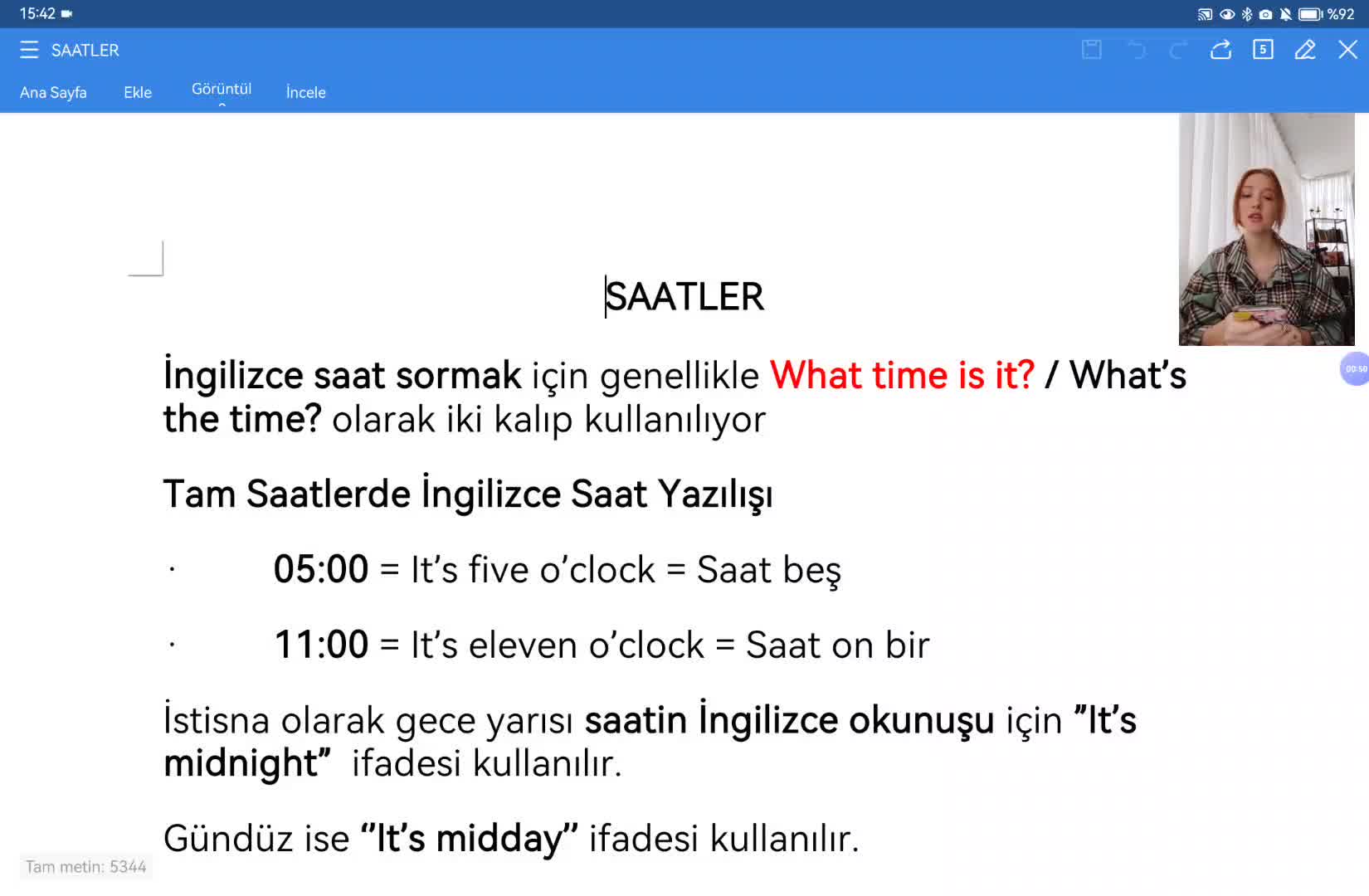 15:42

%92

SAATLER

5

Ana Sayfa Ekle Görüntül İncele

00:50

SAATLER

İngilizce saat sormak için genellikle What time is it? / What's the time? olarak iki kalıp kullanılıyor

Tam Saatlerde İngilizce Saat Yazılışı

· 05:00 = It's five o'clock = Saat beş

· 11:00 = It's eleven o'clock = Saat on bir

İstisna olarak gece yarısı saatin İngilizce okunuşu için "It's midnight" ifadesi kullanılır.

Gündüz ise "It's midday" ifadesi kullanılır.

Tam metin: 5344